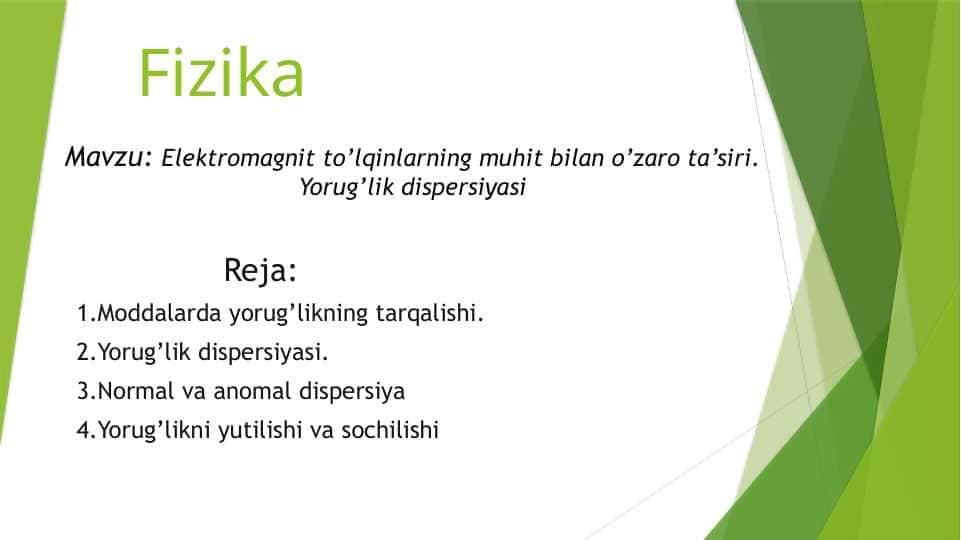 Fizika

Mavzu: Elektromagnit to’lqinlarning muhit bilan o’zaro ta’siri. Yorug’lik dispersiyasi

Reja:

1.Moddalarda yorug’likning tarqalishi.

2.Yorug’lik dispersiyasi.

3.Normal va anomal dispersiya

4.Yorug’likni yutilishi va sochilishi